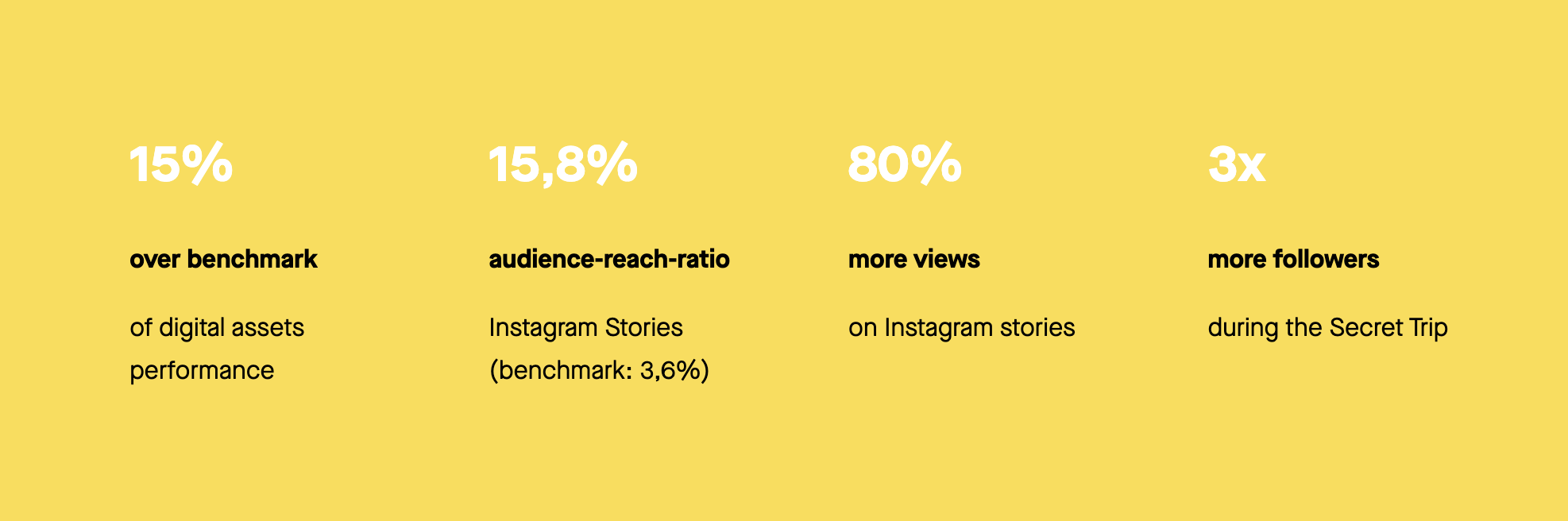 15%

over benchmark

of digital assets performance

15,8%

audience-reach-ratio

Instagram Stories (benchmark: 3,6%)

80%

more views

on Instagram stories

3x

more followers

during the Secret Trip